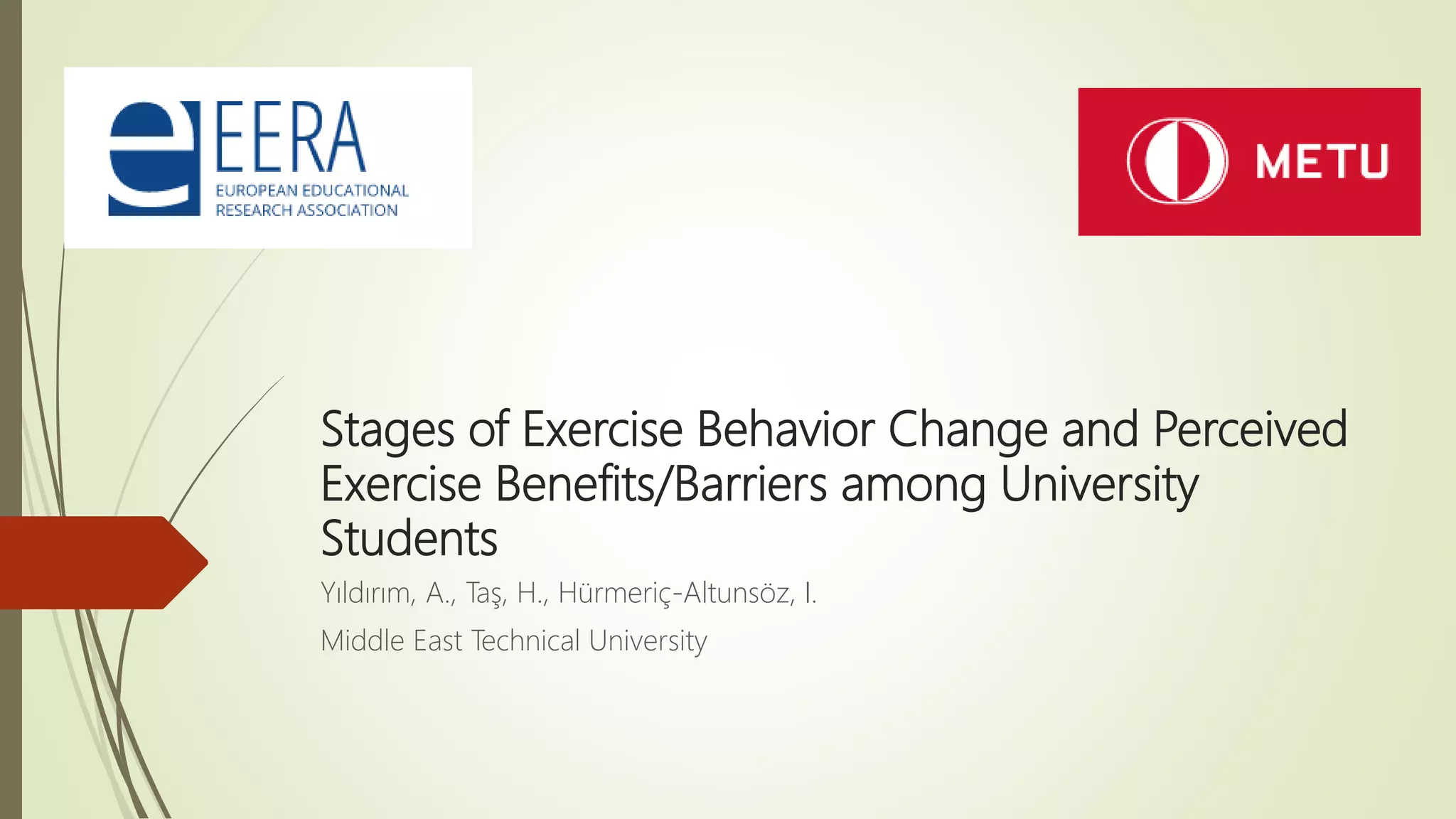 EERA
EUROPEAN EDUCATIONAL RESEARCH ASSOCIATION

METU

Stages of Exercise Behavior Change and Perceived Exercise Benefits/Barriers among University Students

Yıldırım, A., Taş, H., Hürmeriç-Altunsöz, I.

Middle East Technical University